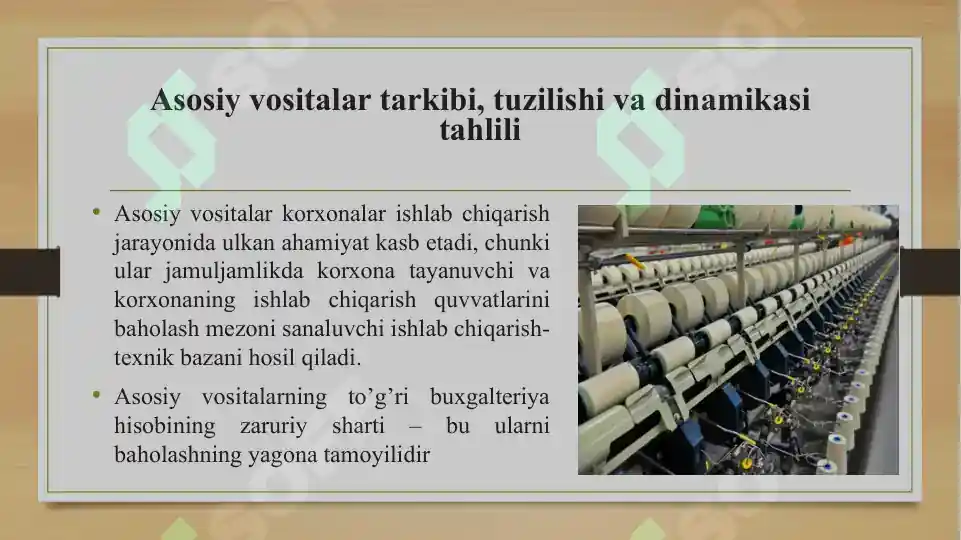 Asosiy vositalar tarkibi, tuzilishi va dinamikasi tahlili

• Asosiy vositalar korxonalar ishlab chiqarish jarayonida ulkan ahamiyat kasb etadi, chunki ular jamuljamlikda korxona tayanuvchi va korxonaning ishlab chiqarish quvvatlarini baholash mezoni sanaluvchi ishlab chiqarish-texnik bazani hosil qiladi.

• Asosiy vositalarning to'g'ri buxgalteriya hisobining zaruriy sharti – bu ularni baholashning yagona tamoyilidir